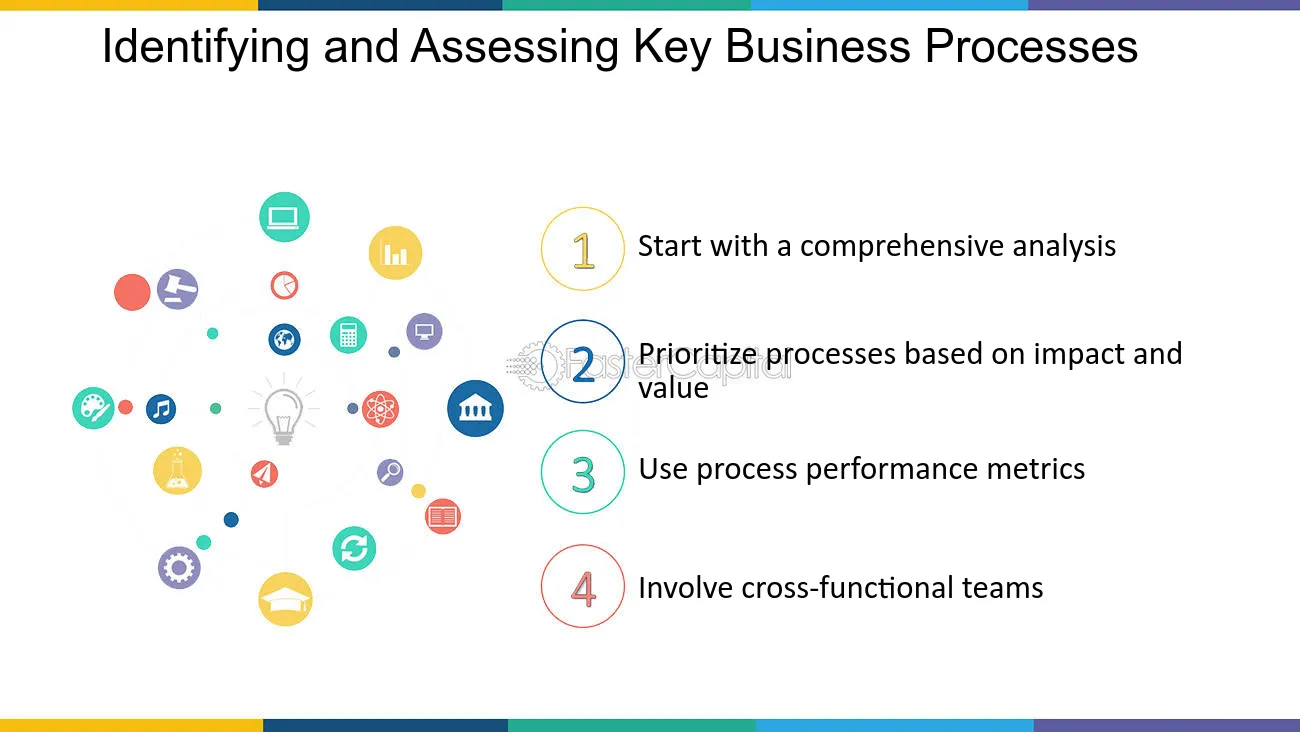 Identifying and Assessing Key Business Processes

1 Start with a comprehensive analysis

2 Prioritize processes based on impact and value

3 Use process performance metrics

4 Involve cross-functional teams

FasterCapital